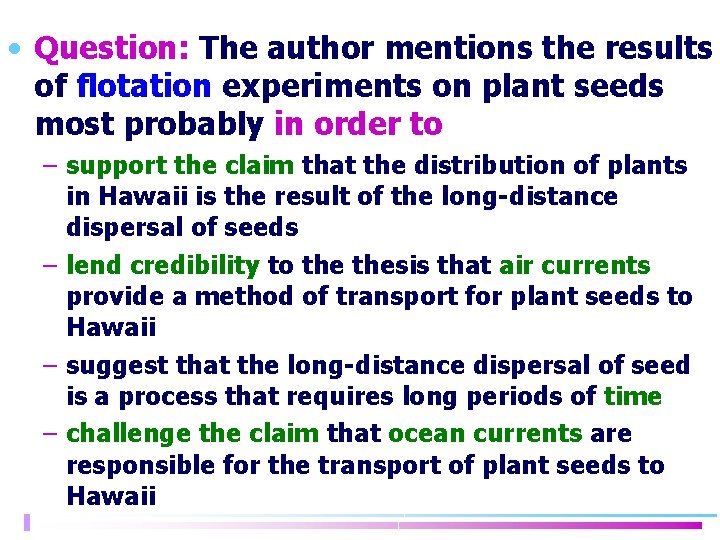 • Question: The author mentions the results of flotation experiments on plant seeds most probably in order to

– support the claim that the distribution of plants in Hawaii is the result of the long-distance dispersal of seeds

– lend credibility to the thesis that air currents provide a method of transport for plant seeds to Hawaii

– suggest that the long-distance dispersal of seed is a process that requires long periods of time

– challenge the claim that ocean currents are responsible for the transport of plant seeds to Hawaii